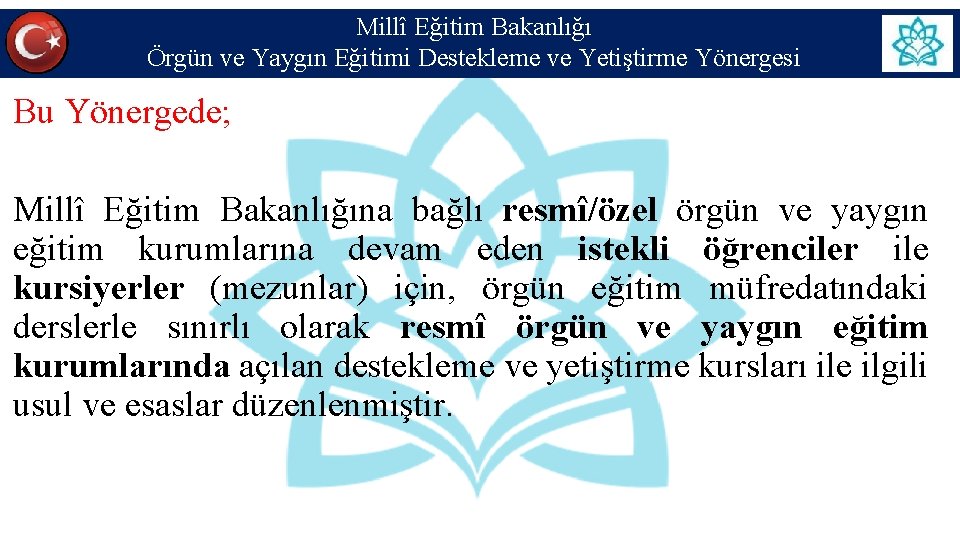 Millî Eğitim Bakanlığı
Örgün ve Yaygın Eğitimi Destekleme ve Yetiştirme Yönergesi

Bu Yönergede;

Millî Eğitim Bakanlığına bağlı resmî/özel örgün ve yaygın eğitim kurumlarına devam eden istekli öğrenciler ile kursiyerler (mezunlar) için, örgün eğitim müfredatındaki derslerle sınırlı olarak resmî örgün ve yaygın eğitim kurumlarında açılan destekleme ve yetiştirme kursları ile ilgili usul ve esaslar düzenlenmiştir.